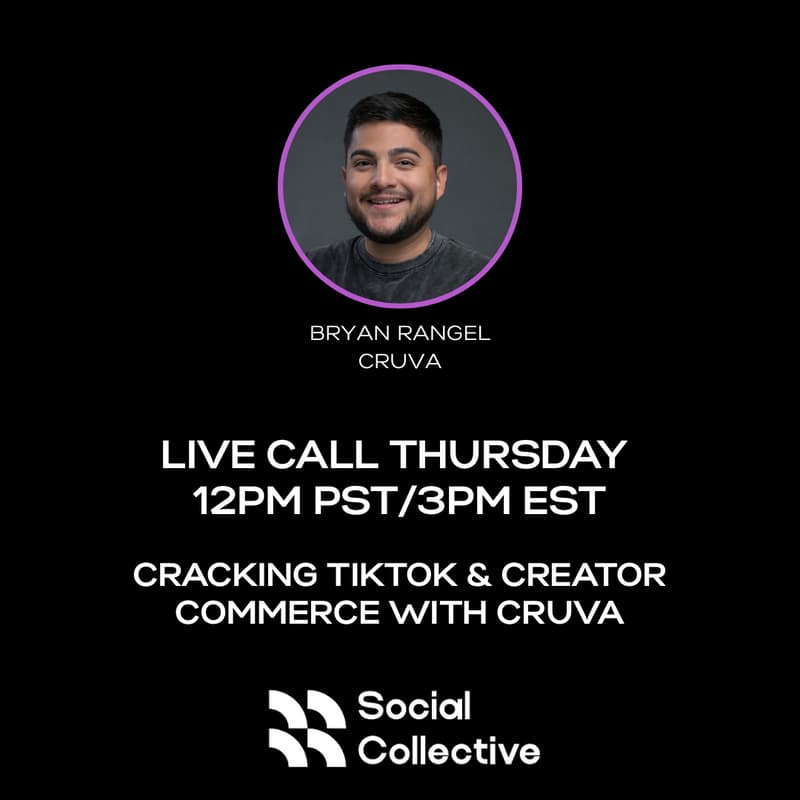 BRYAN RANGEL
CRUVA

LIVE CALL THURSDAY
12PM PST/3PM EST

CRACKING TIKTOK & CREATOR COMMERCE WITH CRUVA

Social Collective